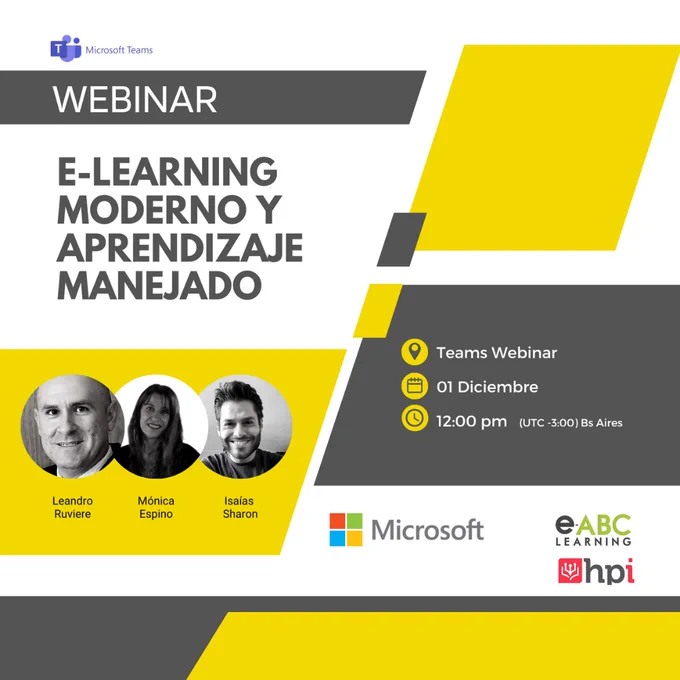 Microsoft Teams

WEBINAR

E-LEARNING MODERNO Y APRENDIZAJE MANEJADO

Teams Webinar

01 Diciembre

12:00 pm (UTC -3:00) Bs Aires

Leandro Ruviere

Mónica Espino

Isaías Sharon

Microsoft

e-ABC LEARNING

hpi